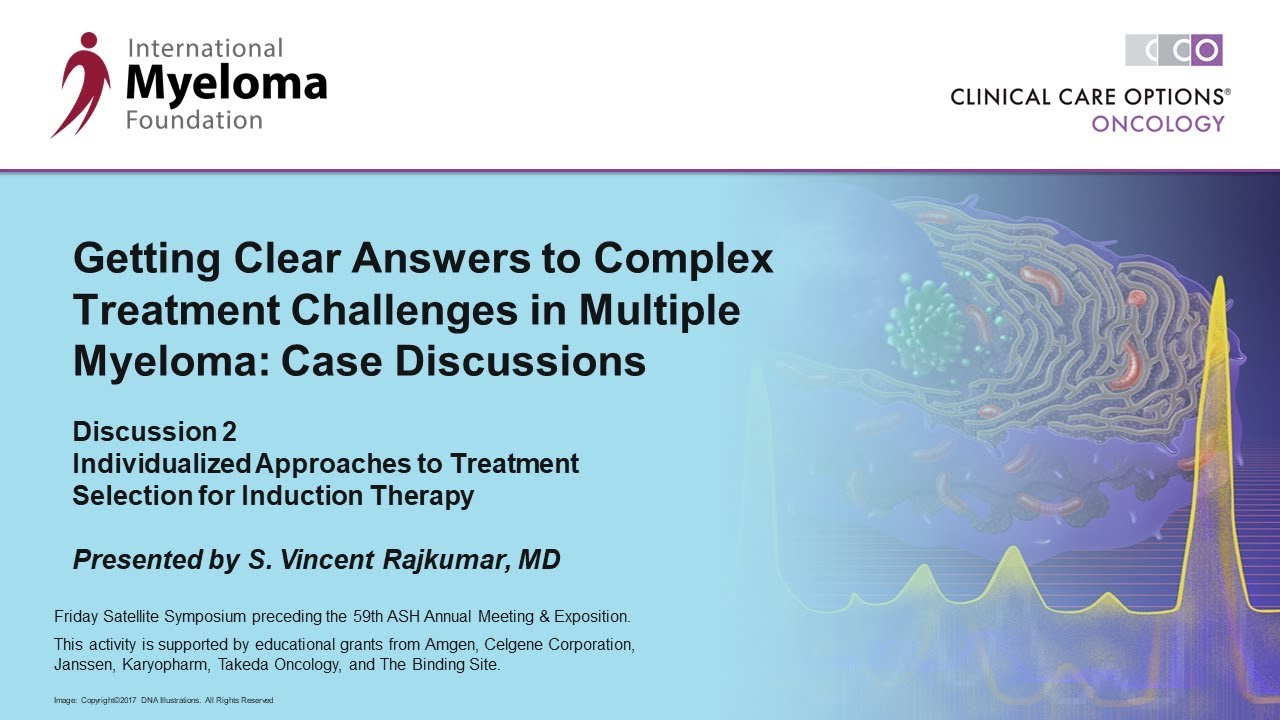 International Myeloma Foundation

CCO

CLINICAL CARE OPTIONS®
ONCOLOGY

Getting Clear Answers to Complex Treatment Challenges in Multiple Myeloma: Case Discussions

Discussion 2
Individualized Approaches to Treatment Selection for Induction Therapy

Presented by S. Vincent Rajkumar, MD

Friday Satellite Symposium preceding the 59th ASH Annual Meeting & Exposition.

This activity is supported by educational grants from Amgen, Celgene Corporation, Janssen, Karyopharm, Takeda Oncology, and The Binding Site.

Image: Copyright©2017 DNA Illustrations. All Rights Reserved